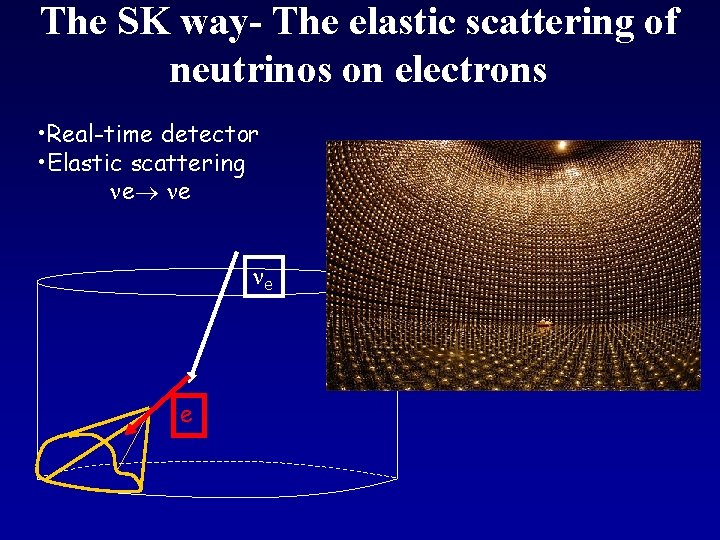 The SK way- The elastic scattering of neutrinos on electrons

•Real-time detector
•Elastic scattering
$\nu e \rightarrow \nu e$

$\nu_e$

e